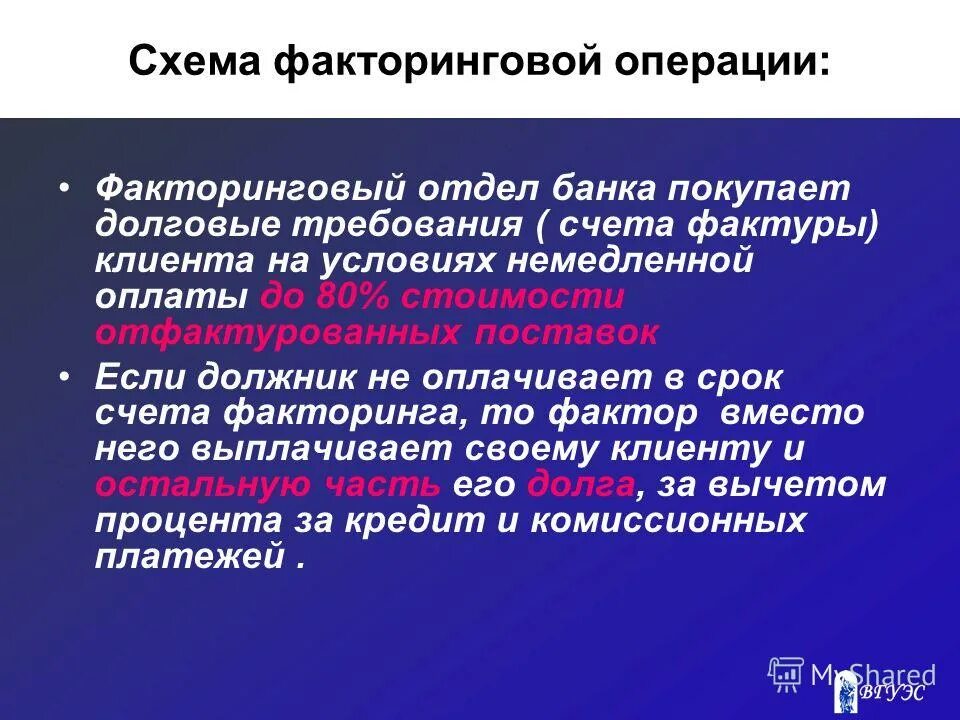 Схема факторинговой операции:

• Факторинговый отдел банка покупает долговые требования ( счета фактуры) клиента на условиях немедленной оплаты до 80% стоимости отфактурованных поставок

• Если должник не оплачивает в срок счета факторинга, то фактор вместо него выплачивает своему клиенту и остальную часть его долга, за вычетом процента за кредит и комиссионных платежей .

MyShared

ВГУЭС